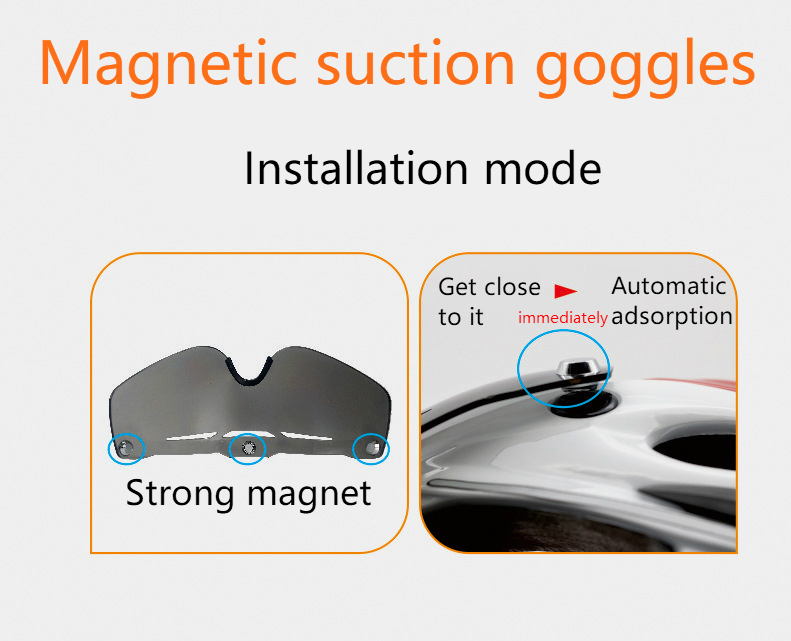 Magnetic suction goggles

Installation mode

Strong magnet

Get close to it

immediately

Automatic adsorption